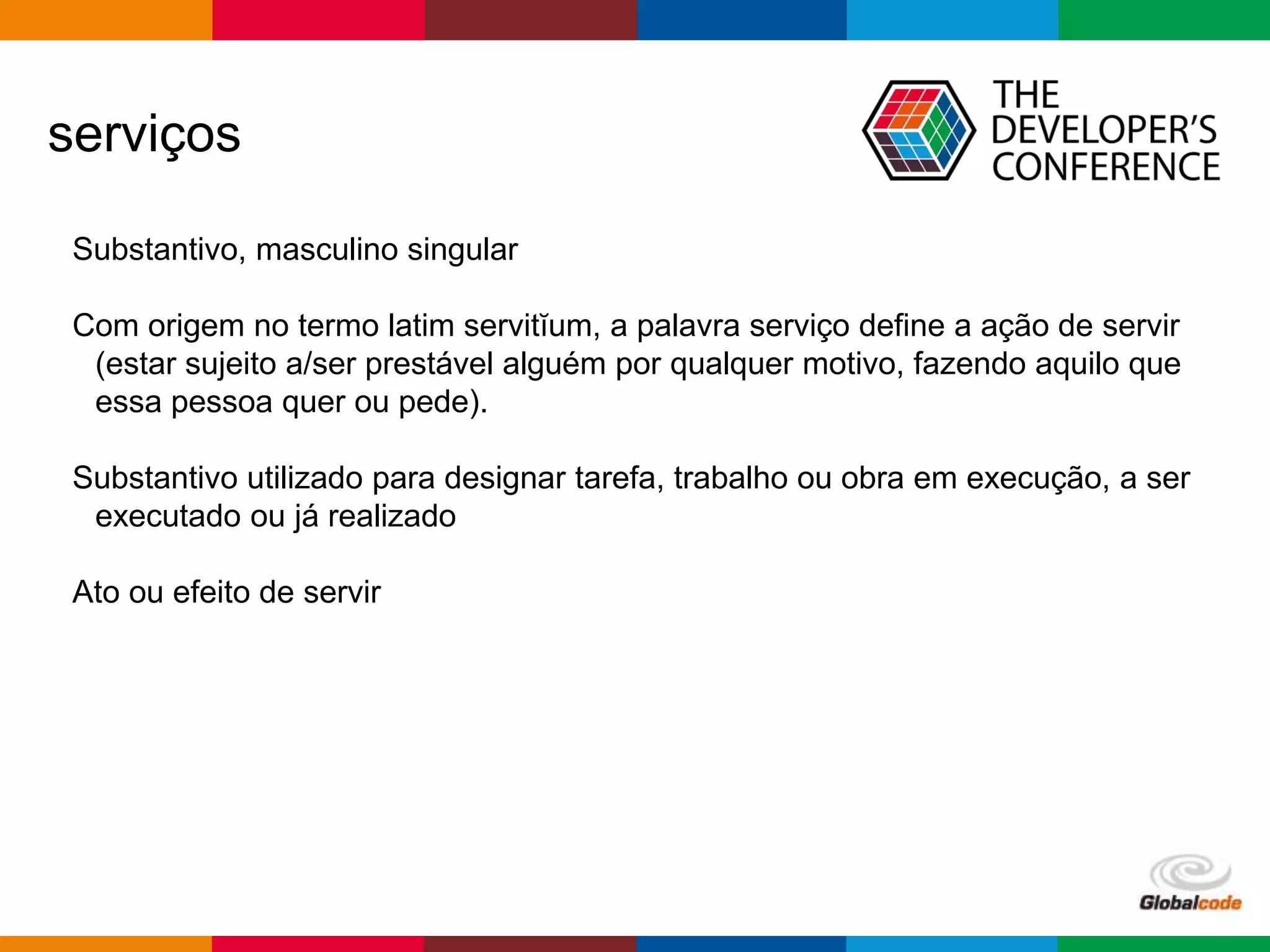 serviços

THE DEVELOPER'S CONFERENCE

Substantivo, masculino singular

Com origem no termo latim servitĭum, a palavra serviço define a ação de servir (estar sujeito a/ser prestável alguém por qualquer motivo, fazendo aquilo que essa pessoa quer ou pede).

Substantivo utilizado para designar tarefa, trabalho ou obra em execução, a ser executado ou já realizado

Ato ou efeito de servir

Globalcode